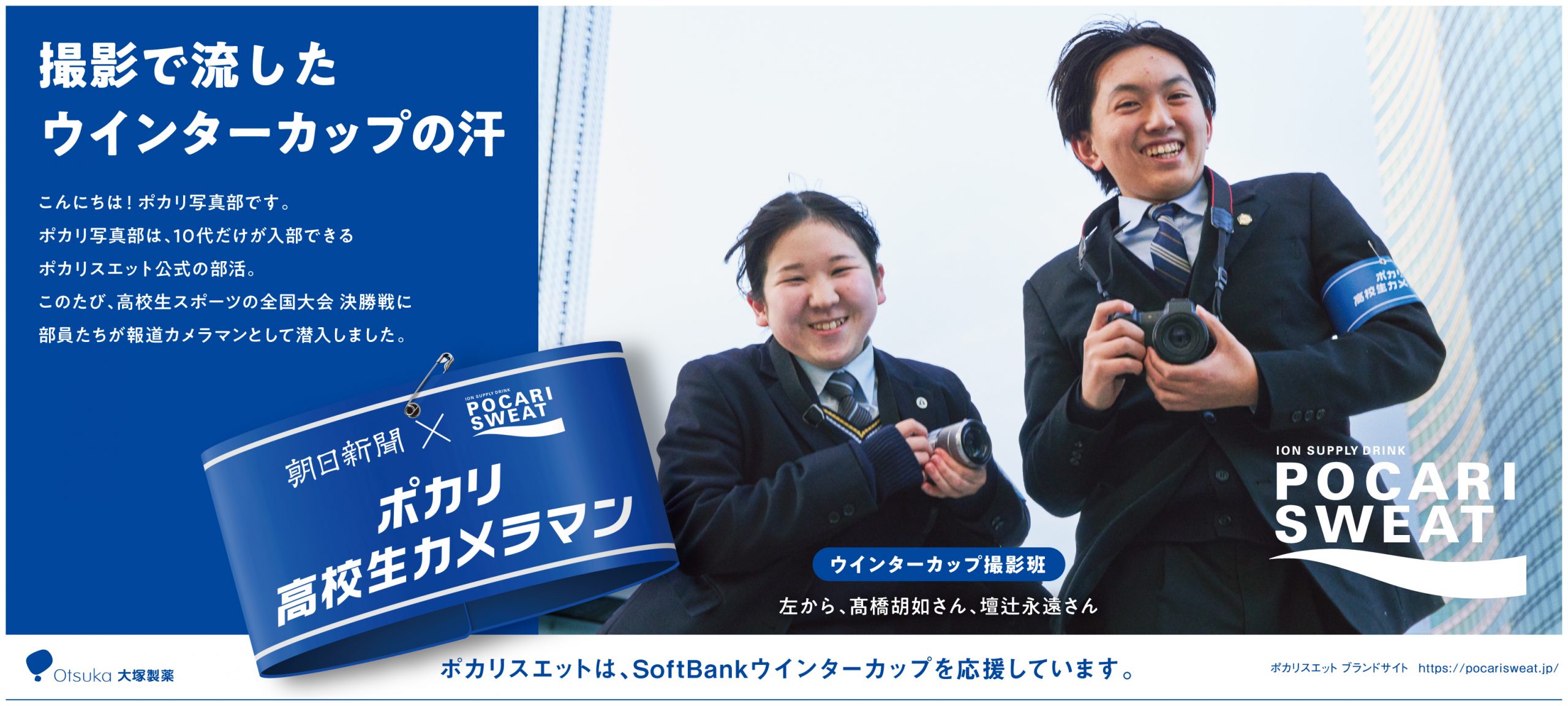 撮影で流した
ウインターカップの汗

こんにちは！ポカリ写真部です。
ポカリ写真部は、10代だけが入部できる
ポカリスエット公式の部活。
このたび、高校生スポーツの全国大会 決勝戦に
部員たちが報道カメラマンとして潜入しました。

朝日新聞 × ION SUPPLY DRINK POCARI SWEAT
ポカリ
高校生カメラマン

ポカリ 高校生カメ

ウインターカップ撮影班
左から、髙橋胡如さん、壇辻永遠さん

ION SUPPLY DRINK
POCARI
SWEAT

Otsuka 大塚製薬
ポカリスエットは、SoftBankウインターカップを応援しています。
ポカリスエット ブランドサイト https://pocarisweat.jp/